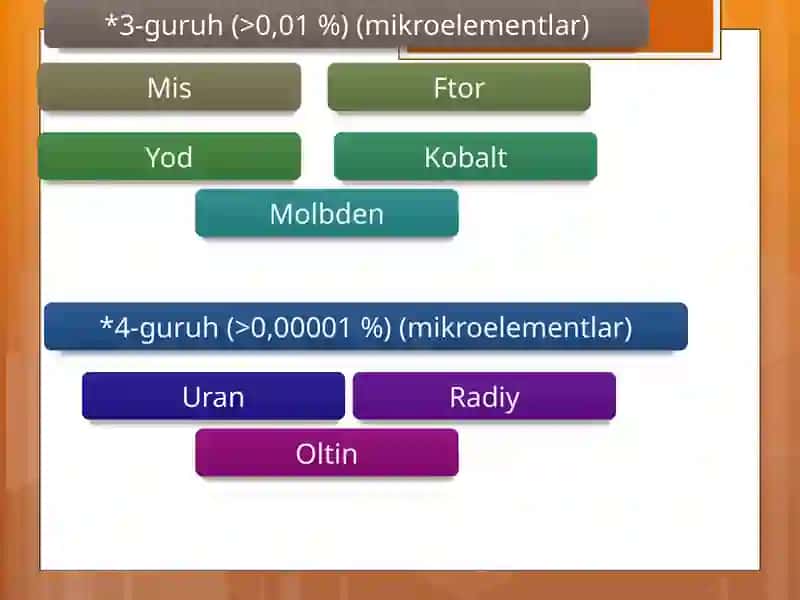 *3-guruh (>0,01 %) (mikroelementlar)

Mis

Ftor

Yod

Kobalt

Molbden

*4-guruh (>0,00001 %) (mikroelementlar)

Uran

Radiy

Oltin